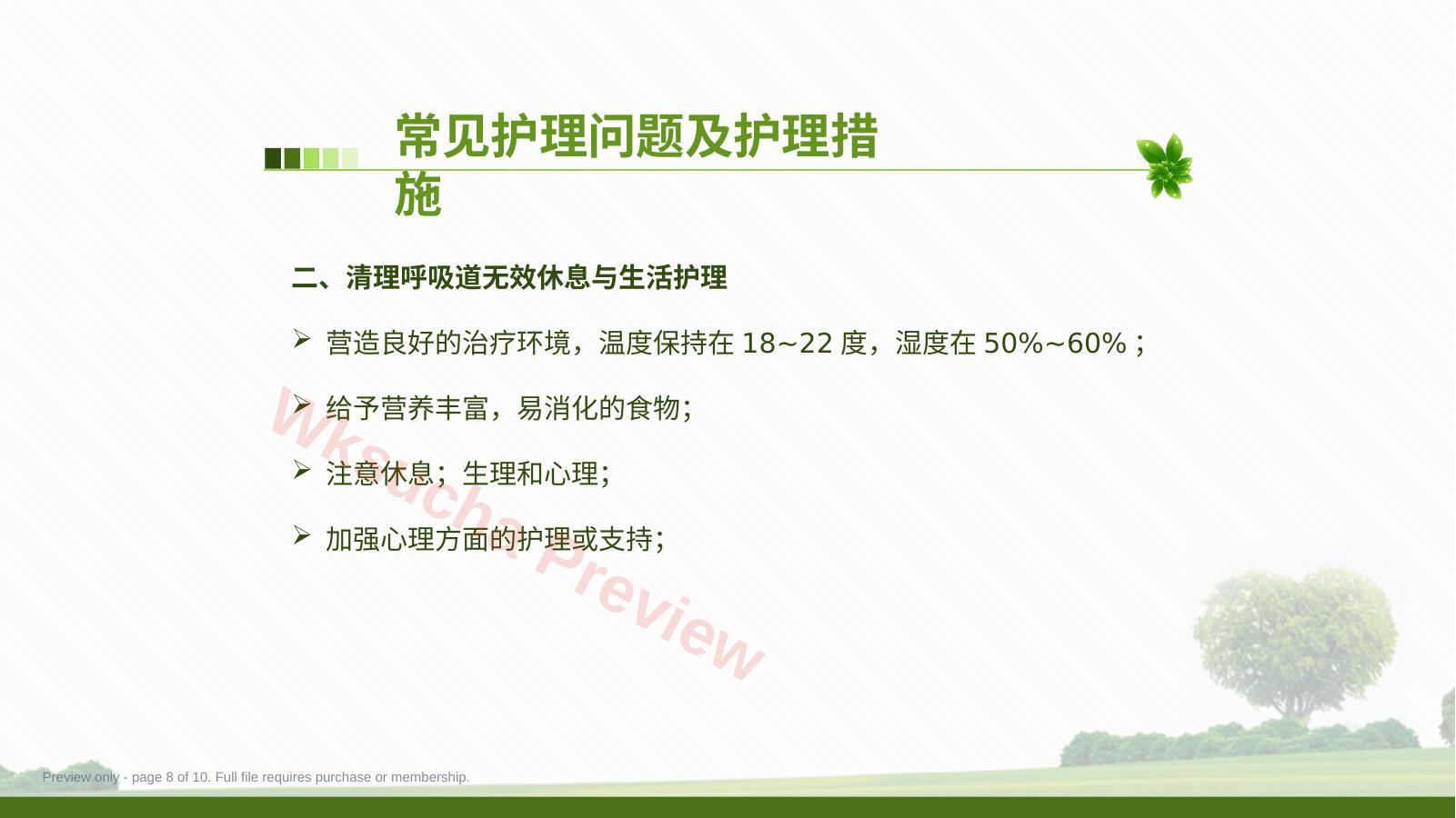 常见护理问题及护理措施

二、清理呼吸道无效休息与生活护理

➢ 营造良好的治疗环境，温度保持在18~22度，湿度在50%~60%；

➢ 给予营养丰富，易消化的食物;

➢ 注意休息；生理和心理;

➢ 加强心理方面的护理或支持;

Preview only - page 8 of 10. Full file requires purchase or membership.

Wksucha Preview